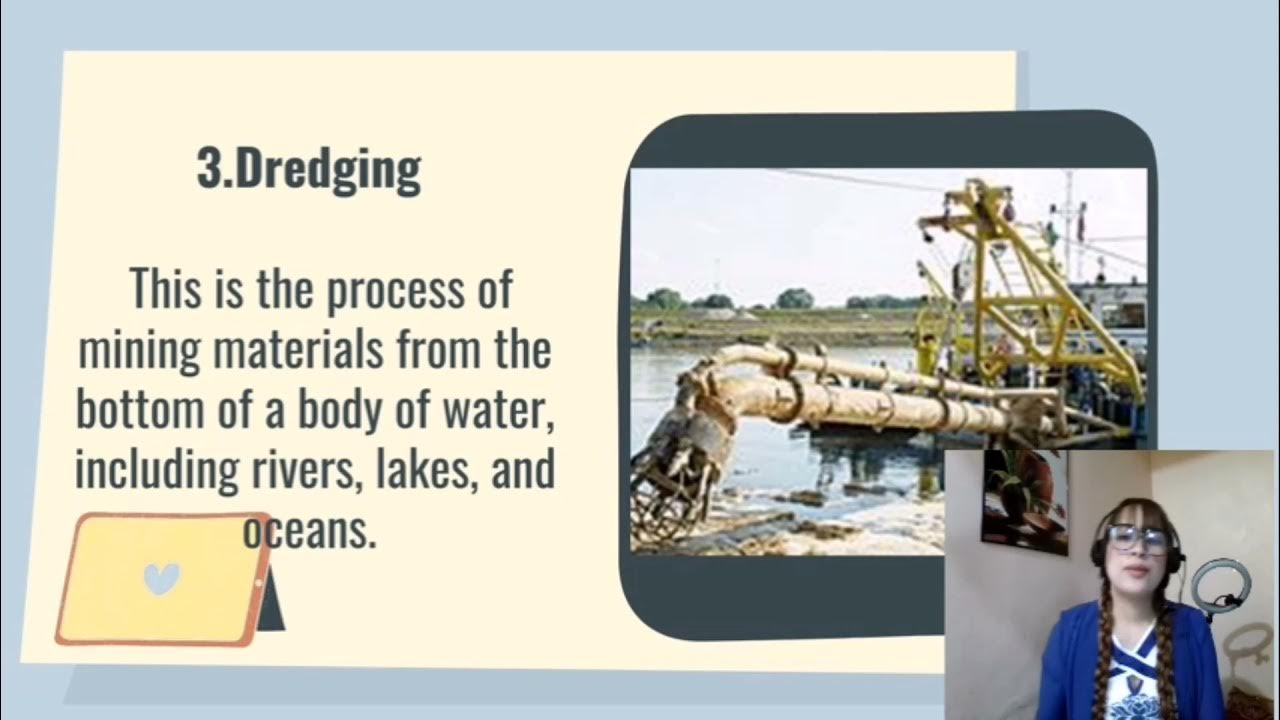 3.Dredging

This is the process of mining materials from the bottom of a body of water, including rivers, lakes, and oceans.